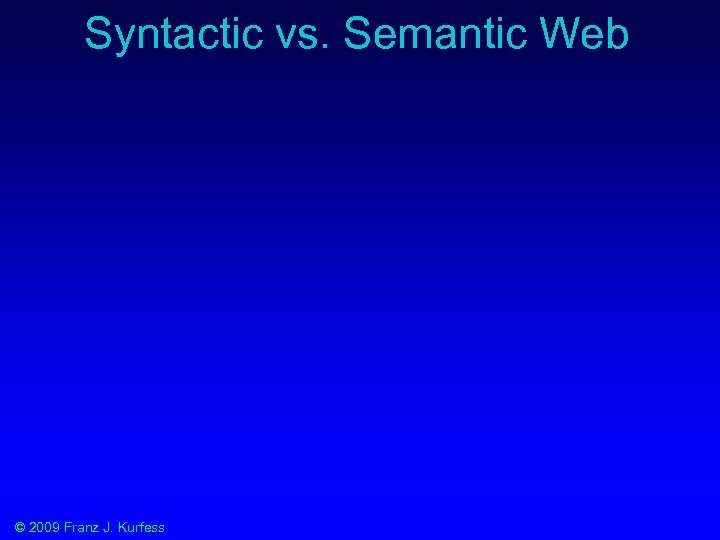 Syntactic vs. Semantic Web

© 2009 Franz J. Kurfess